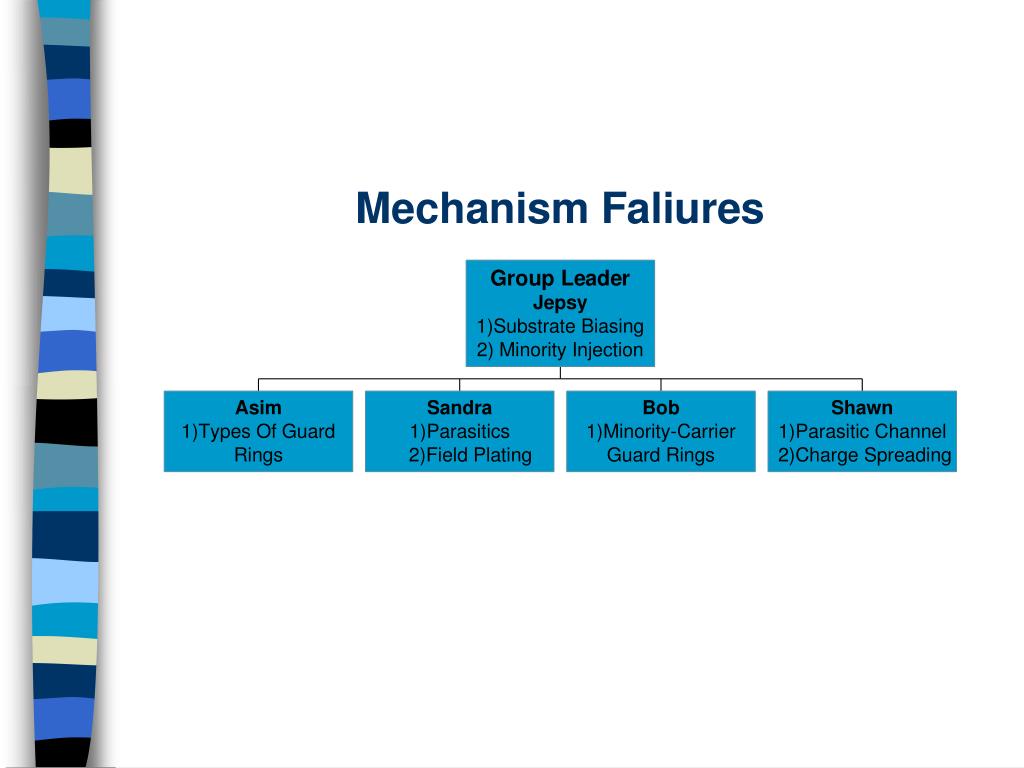 Mechanism Faliures

Group Leader
Jepsy
1)Substrate Biasing
2) Minority Injection

Asim
1)Types Of Guard Rings

Sandra
1)Parasitics
2)Field Plating

Bob
1)Minority-Carrier Guard Rings

Shawn
1)Parasitic Channel
2)Charge Spreading